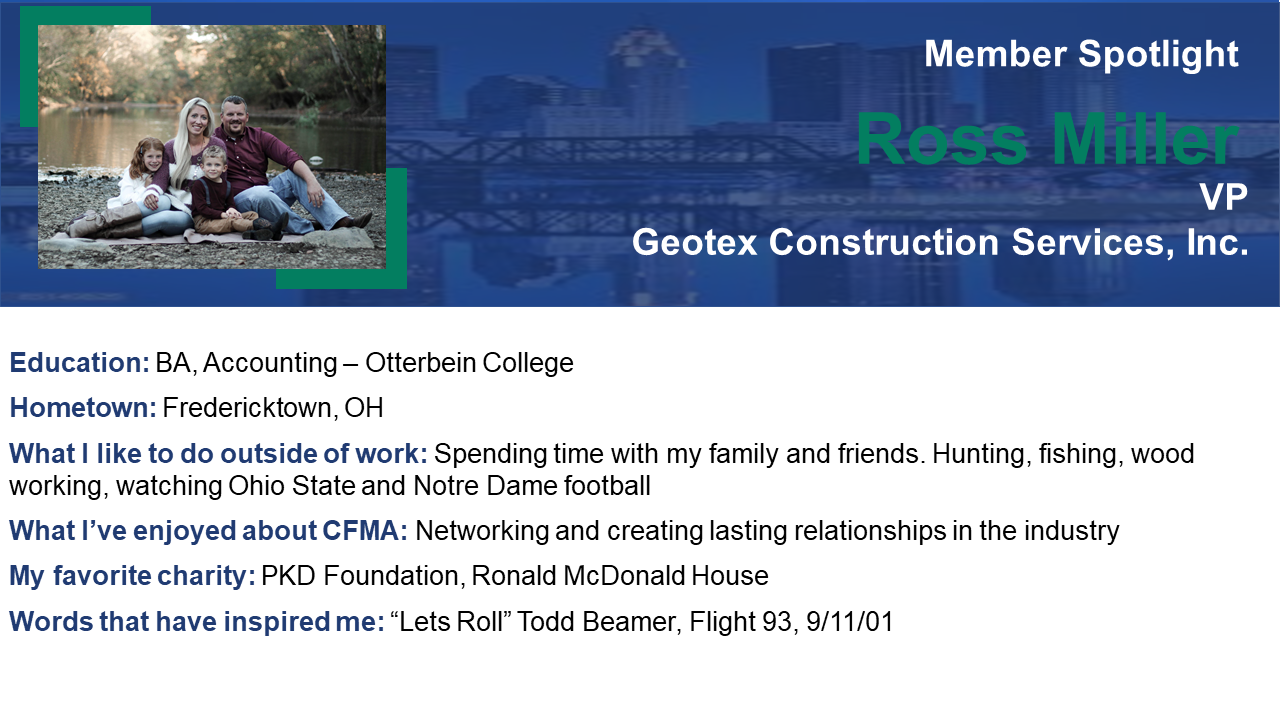 Member Spotlight

Ross Miller

VP

Geotex Construction Services, Inc.

Education: BA, Accounting – Otterbein College

Hometown: Fredericktown, OH

What I like to do outside of work: Spending time with my family and friends. Hunting, fishing, wood working, watching Ohio State and Notre Dame football

What I've enjoyed about CFMA: Networking and creating lasting relationships in the industry

My favorite charity: PKD Foundation, Ronald McDonald House

Words that have inspired me: "Lets Roll" Todd Beamer, Flight 93, 9/11/01